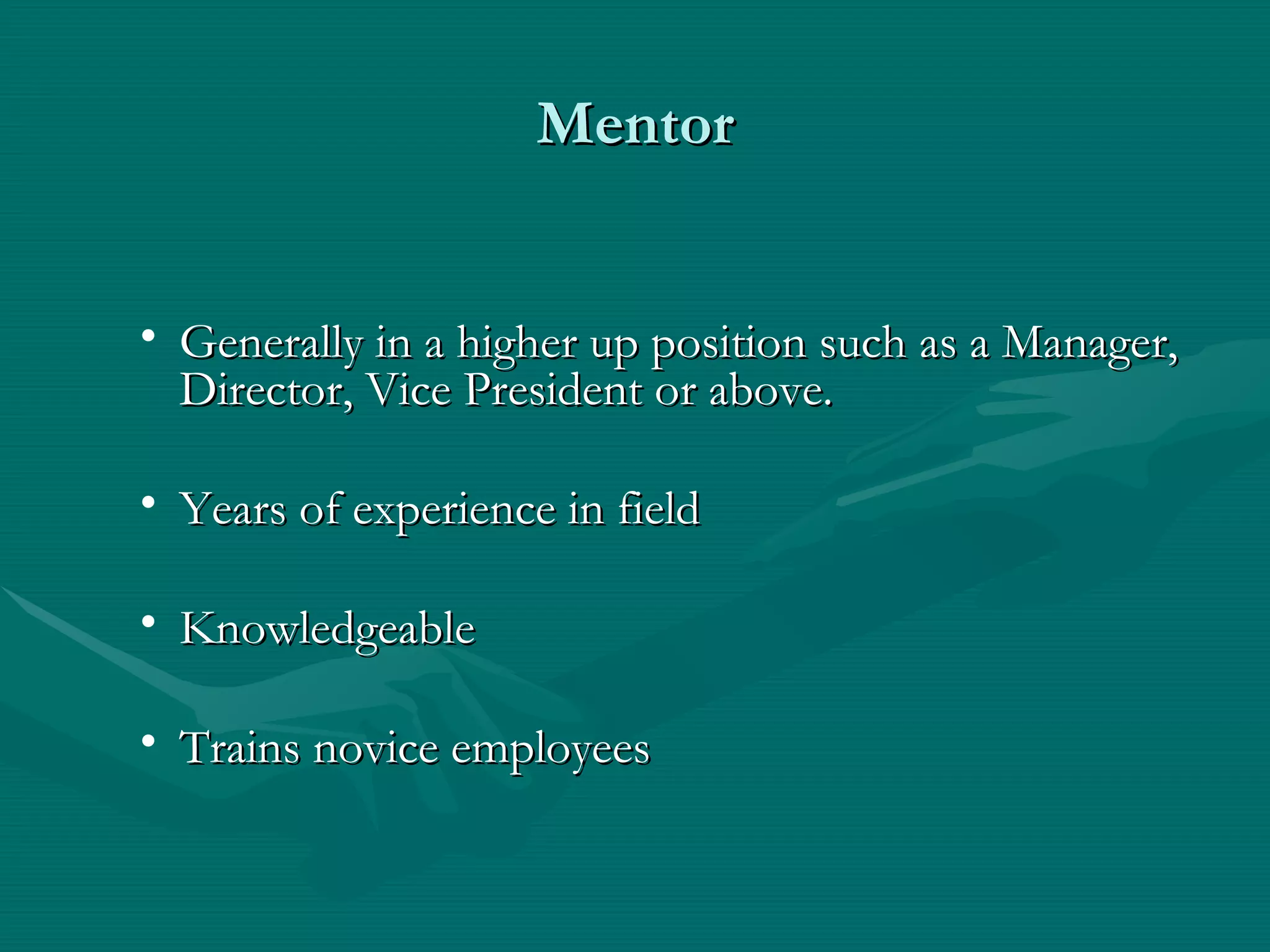 Mentor

• Generally in a higher up position such as a Manager, Director, Vice President or above.

• Years of experience in field

• Knowledgeable

• Trains novice employees